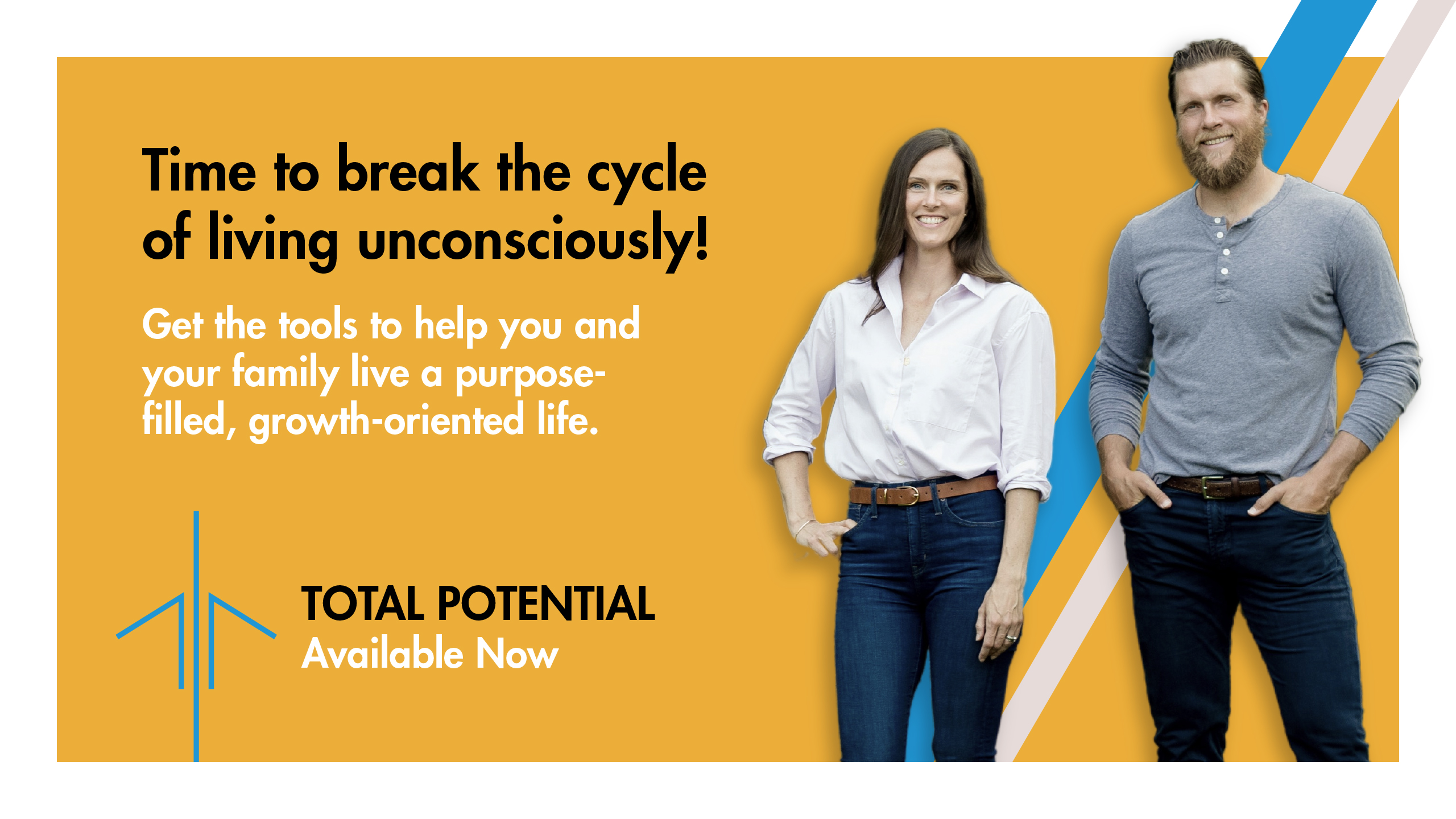 Time to break the cycle of living unconsciously!

Get the tools to help you and your family live a purpose-filled, growth-oriented life.

TOTAL POTENTIAL
Available Now